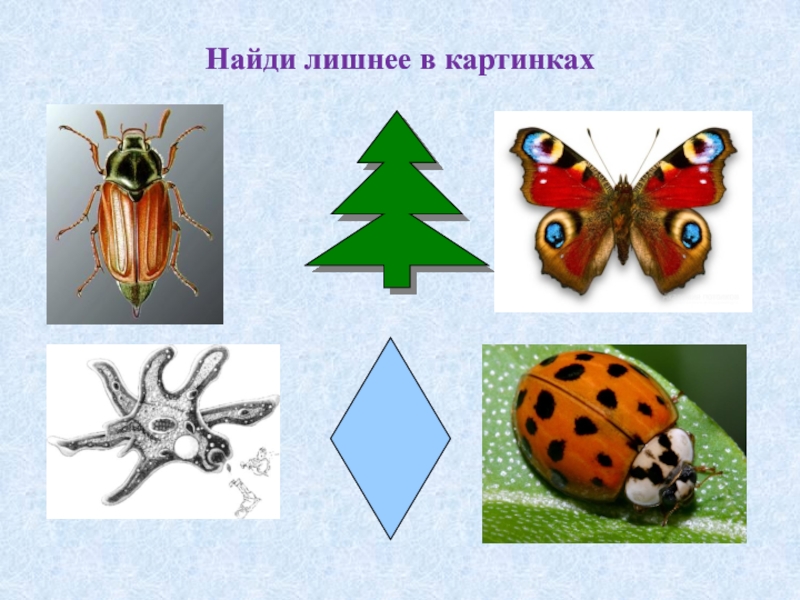 Найди лишнее в картинках